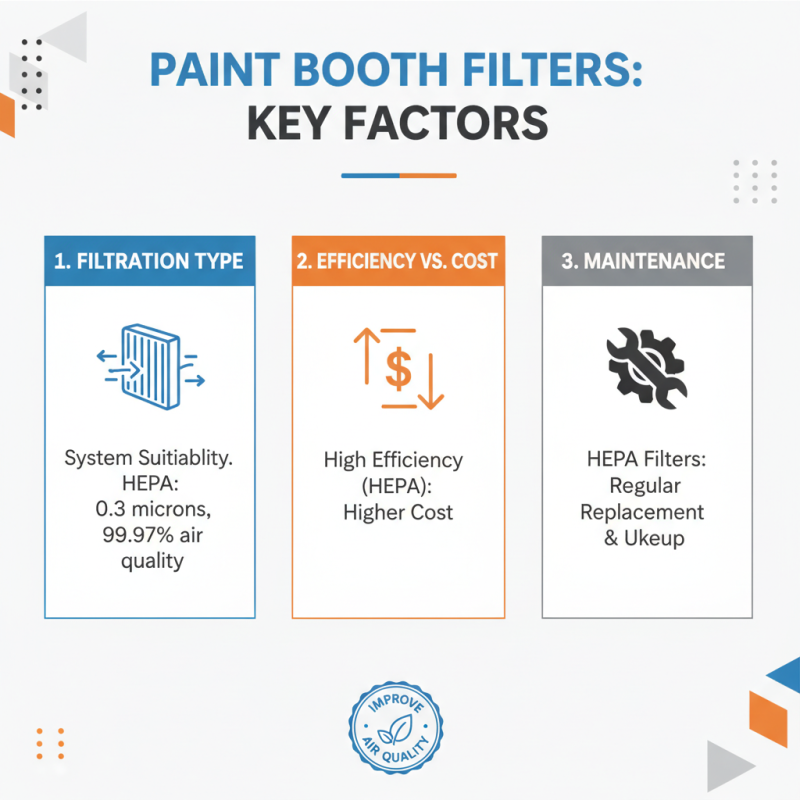 PAINT BOOTH FILTERS:
KEY FACTORS

1. FILTRATION TYPE

System Suitiablity. HEPA: 0.3 microns, 99.97% air quality

2. EFFICIENCY VS. COST

$

High Efficiency (HEPA): Higher Cost

3. MAINTENANCE

HEPA Filters: Regular Replacement & Ukeup

IMPROVE AIR QUALITY